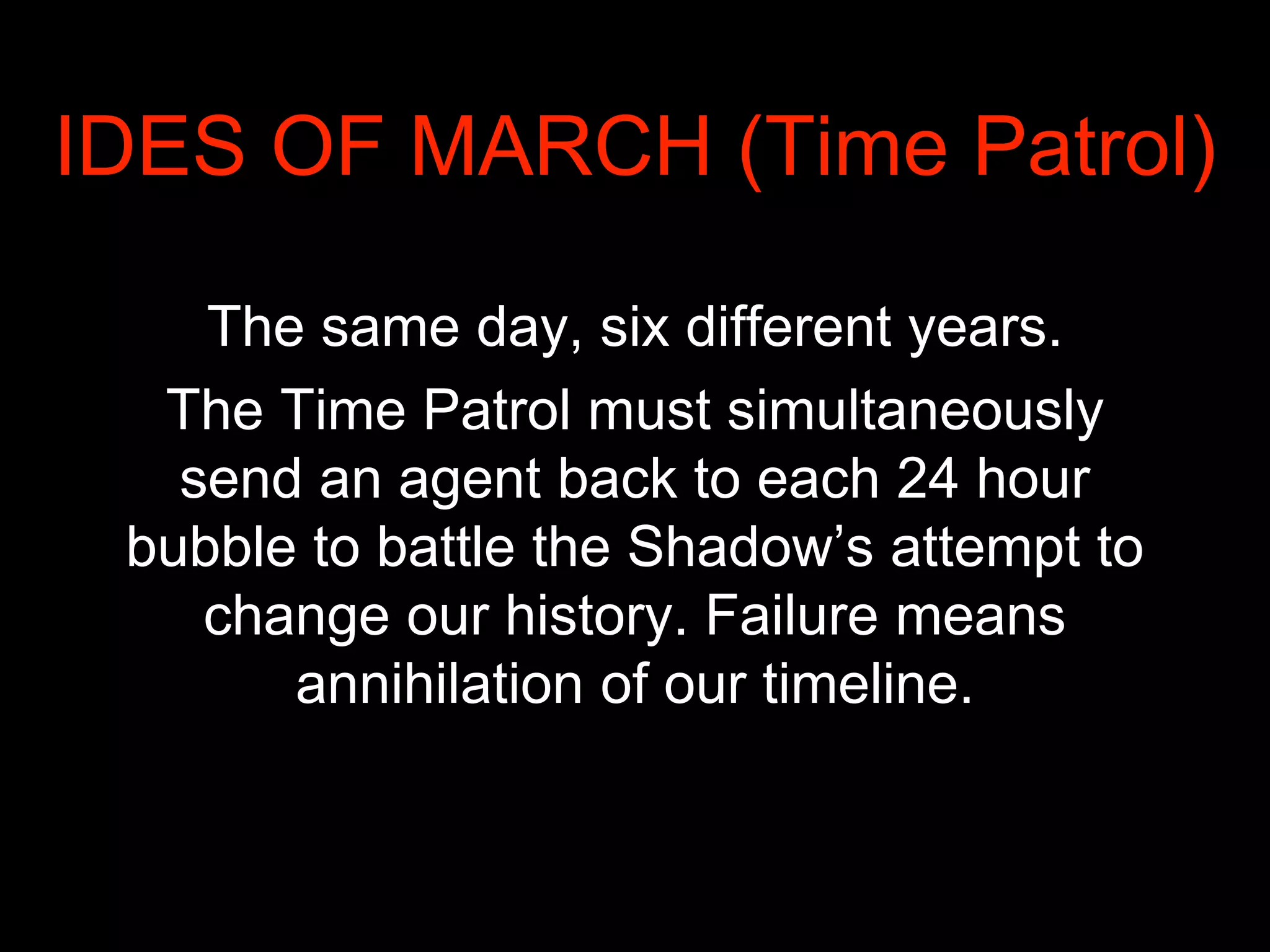 IDES OF MARCH (Time Patrol)

The same day, six different years.

The Time Patrol must simultaneously send an agent back to each 24 hour bubble to battle the Shadow’s attempt to change our history. Failure means annihilation of our timeline.